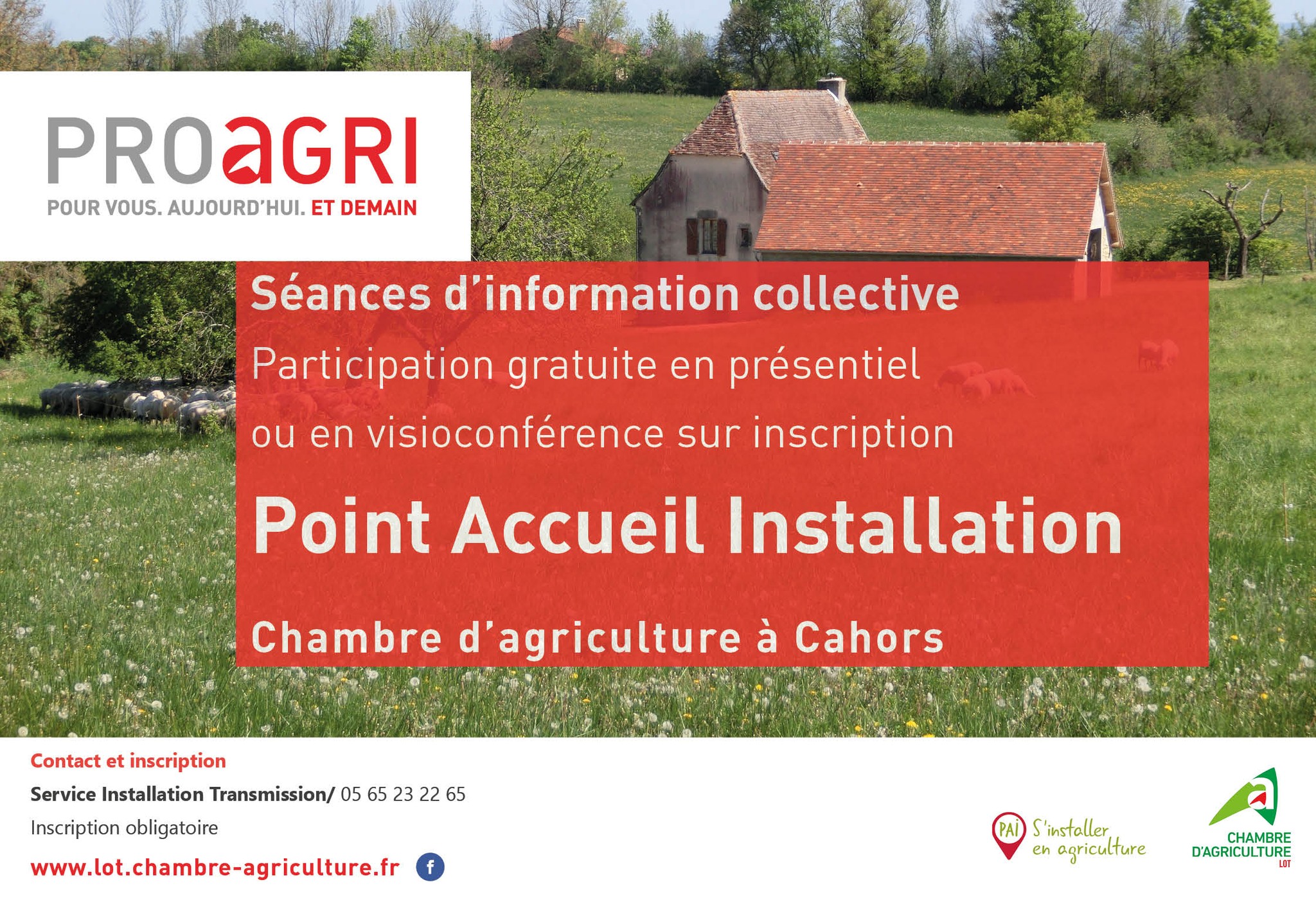 PROaGRI
POUR VOUS. AUJOURD'HUI. ET DEMAIN

Séances d'information collective
Participation gratuite en présentiel ou en visioconférence sur inscription

Point Accueil Installation

Chambre d'agriculture à Cahors

Contact et inscription
Service Installation Transmission/ 05 65 23 22 65
Inscription obligatoire
www.lot.chambre-agriculture.fr f

PAI S'installer en agriculture

CHAMBRE D'AGRICULTURE LOT